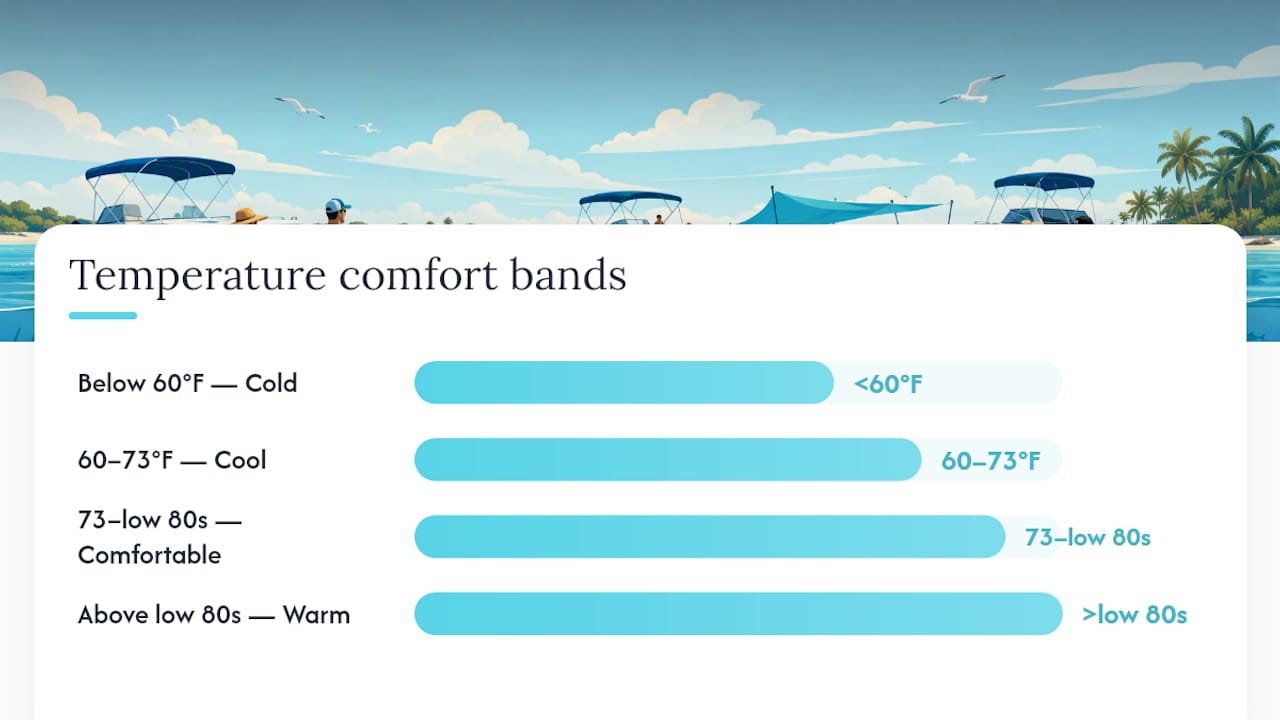 Temperature comfort bands

Below 60°F — Cold
<60°F

60–73°F — Cool
60–73°F

73–low 80s — Comfortable
73–low 80s

Above low 80s — Warm
>low 80s